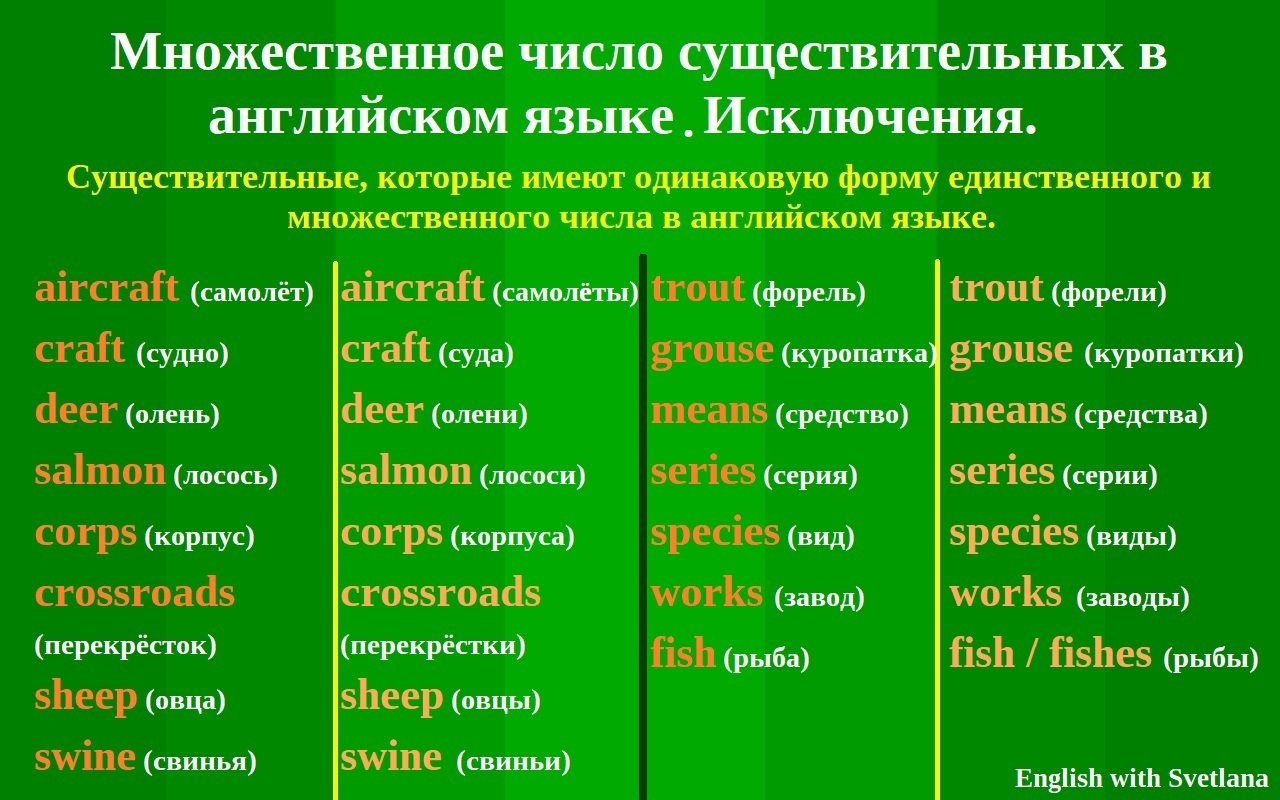 Множественное число существительных в английском языке. Исключения.

Существительные, которые имеют одинаковую форму единственного и множественного числа в английском языке.

aircraft (самолёт)
craft (судно)
deer (олень)
salmon (лосось)
corps (корпус)
crossroads (перекрёсток)
sheep (овца)
swine (свинья)

aircraft (самолёты)
craft (суда)
deer (олени)
salmon (лососи)
corps (корпуса)
crossroads (перекрёстки)
sheep (овцы)
swine (свиньи)

trout (форель)
grouse (куропатка)
means (средство)
series (серия)
species (вид)
works (завод)
fish (рыба)

trout (форели)
grouse (куропатки)
means (средства)
series (серии)
species (виды)
works (заводы)
fish / fishes (рыбы)

English with Svetlana